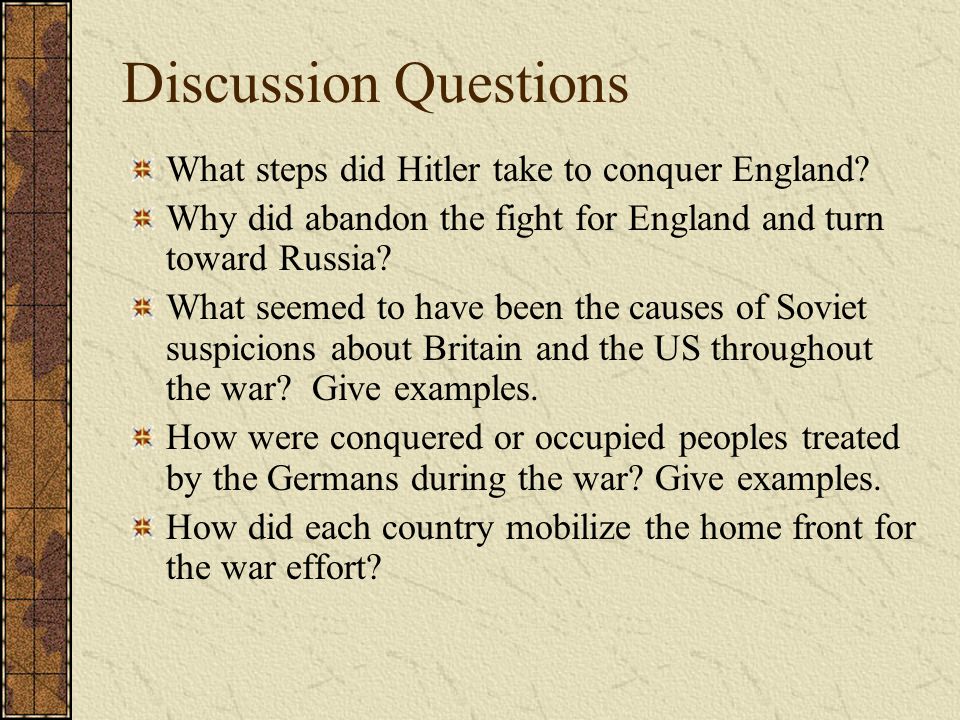 Discussion Questions

What steps did Hitler take to conquer England?

Why did abandon the fight for England and turn toward Russia?

What seemed to have been the causes of Soviet suspicions about Britain and the US throughout the war? Give examples.

How were conquered or occupied peoples treated by the Germans during the war? Give examples.

How did each country mobilize the home front for the war effort?